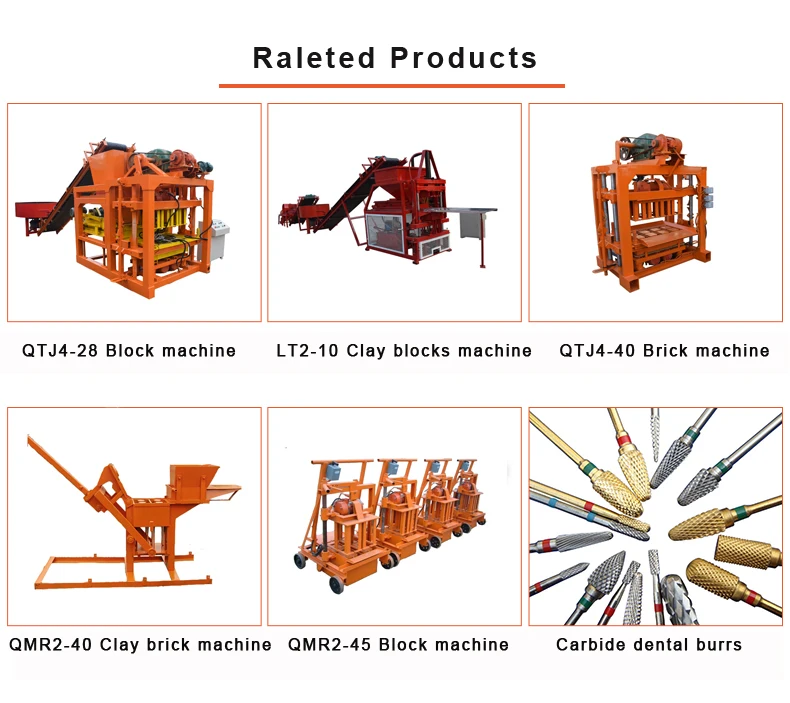 Raleted Products

QTJ4-28 Block machine

LT2-10 Clay blocks machine

QTJ4-40 Brick machine

QMR2-40 Clay brick machine

QMR2-45 Block machine

Carbide dental burrs